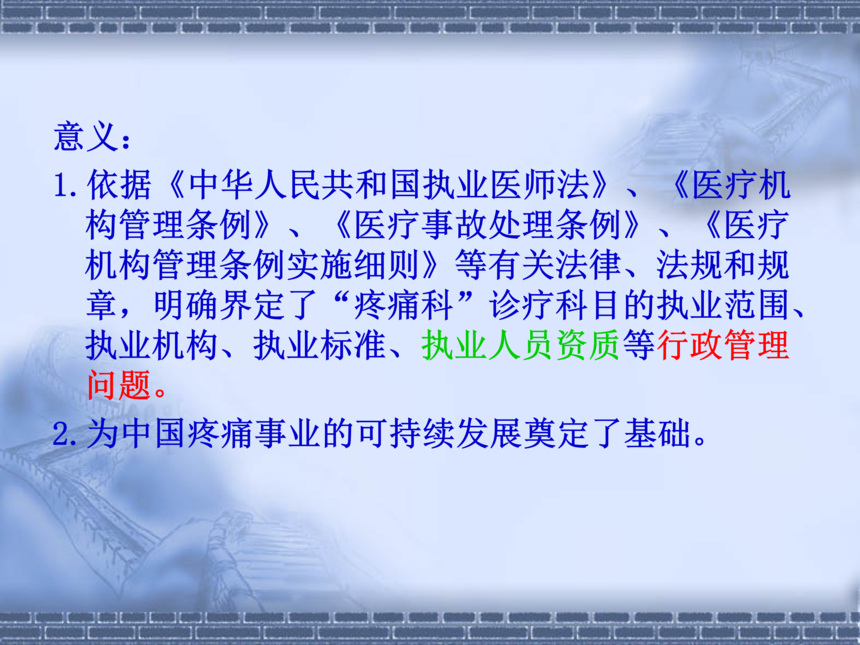 意义：

1.依据《中华人民共和国执业医师法》、《医疗机构管理条例》、《医疗事故处理条例》、《医疗机构管理条例实施细则》等有关法律、法规和规章，明确界定了“疼痛科”诊疗科目的执业范围、执业机构、执业标准、执业人员资质等行政管理问题。

2.为中国疼痛事业的可持续发展奠定了基础。